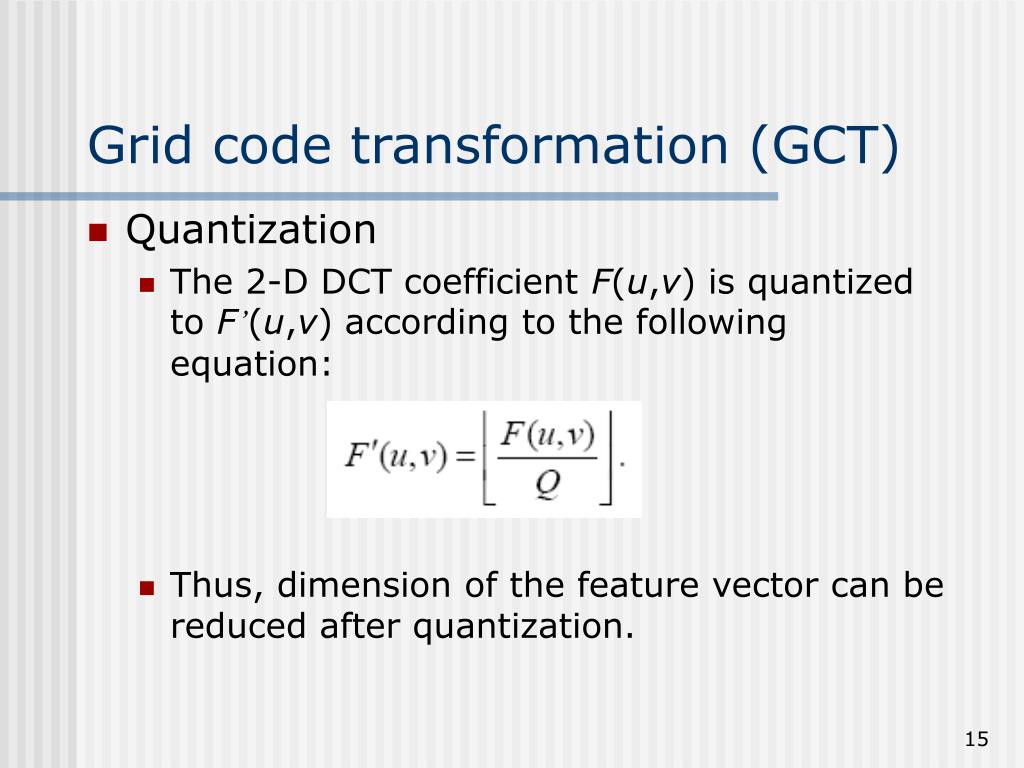 Grid code transformation (GCT)

Quantization

The 2-D DCT coefficient $F(u,v)$ is quantized to $F'(u,v)$ according to the following equation:

$F'(u,v) = \left\lfloor \frac{F(u,v)}{Q} \right\rfloor.$

Thus, dimension of the feature vector can be reduced after quantization.

15